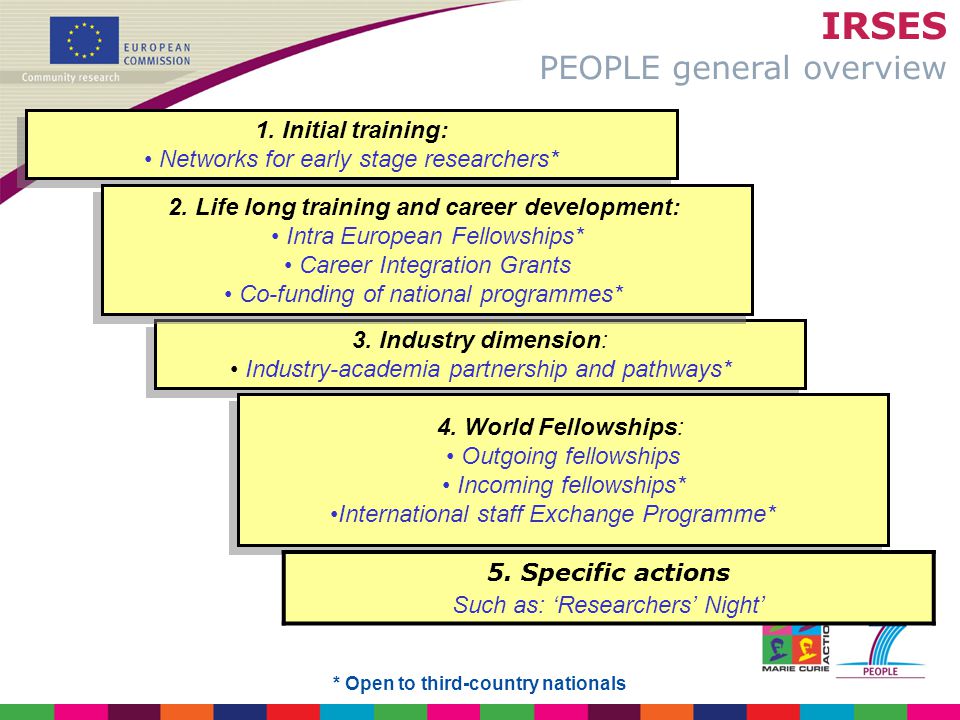 EUROPEAN COMMISSION
Community research

IRSES
PEOPLE general overview

1. Initial training:
• Networks for early stage researchers*

2. Life long training and career development:
• Intra European Fellowships*
• Career Integration Grants
• Co-funding of national programmes*

3. Industry dimension:
• Industry-academia partnership and pathways*

4. World Fellowships:
• Outgoing fellowships
• Incoming fellowships*
•International staff Exchange Programme*

5. Specific actions
Such as: 'Researchers' Night'

MARIE CURIE ACTIONS
PEOPLE

* Open to third-country nationals